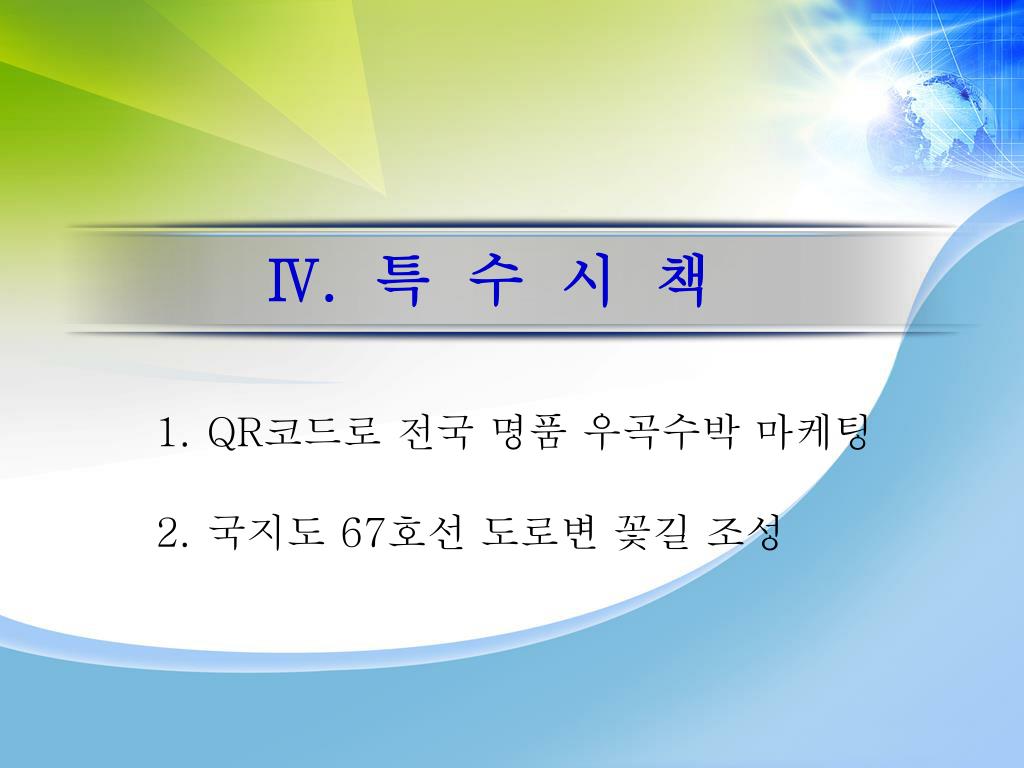 Ⅳ. 특 수 시 책

1. QR코드로 전국 명품 우곡수박 마케팅

2. 국지도 67호선 도로변 꽃길 조성